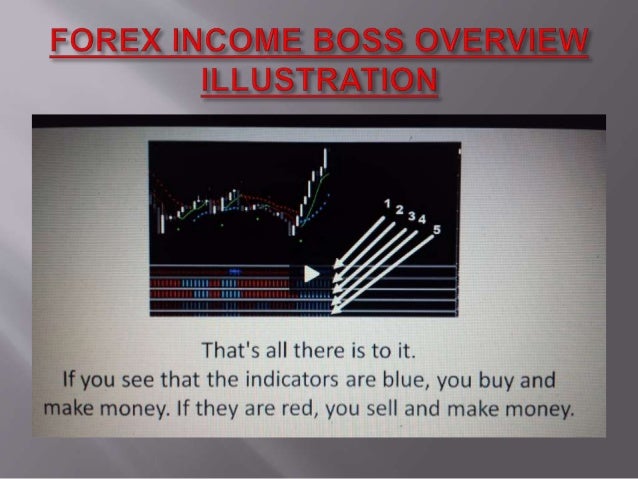 FOREX INCOME BOSS OVERVIEW ILLUSTRATION

1 2 3 4 5

That's all there is to it.
If you see that the indicators are blue, you buy and make money. If they are red, you sell and make money.